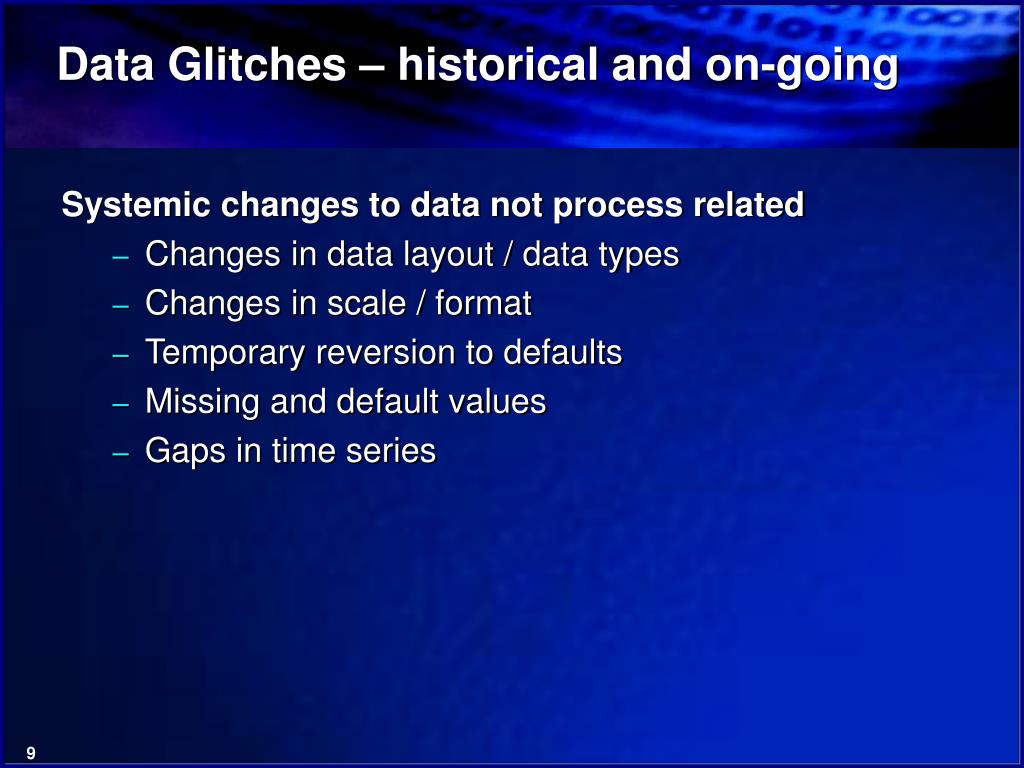 Data Glitches – historical and on-going

Systemic changes to data not process related
– Changes in data layout / data types
– Changes in scale / format
– Temporary reversion to defaults
– Missing and default values
– Gaps in time series

9